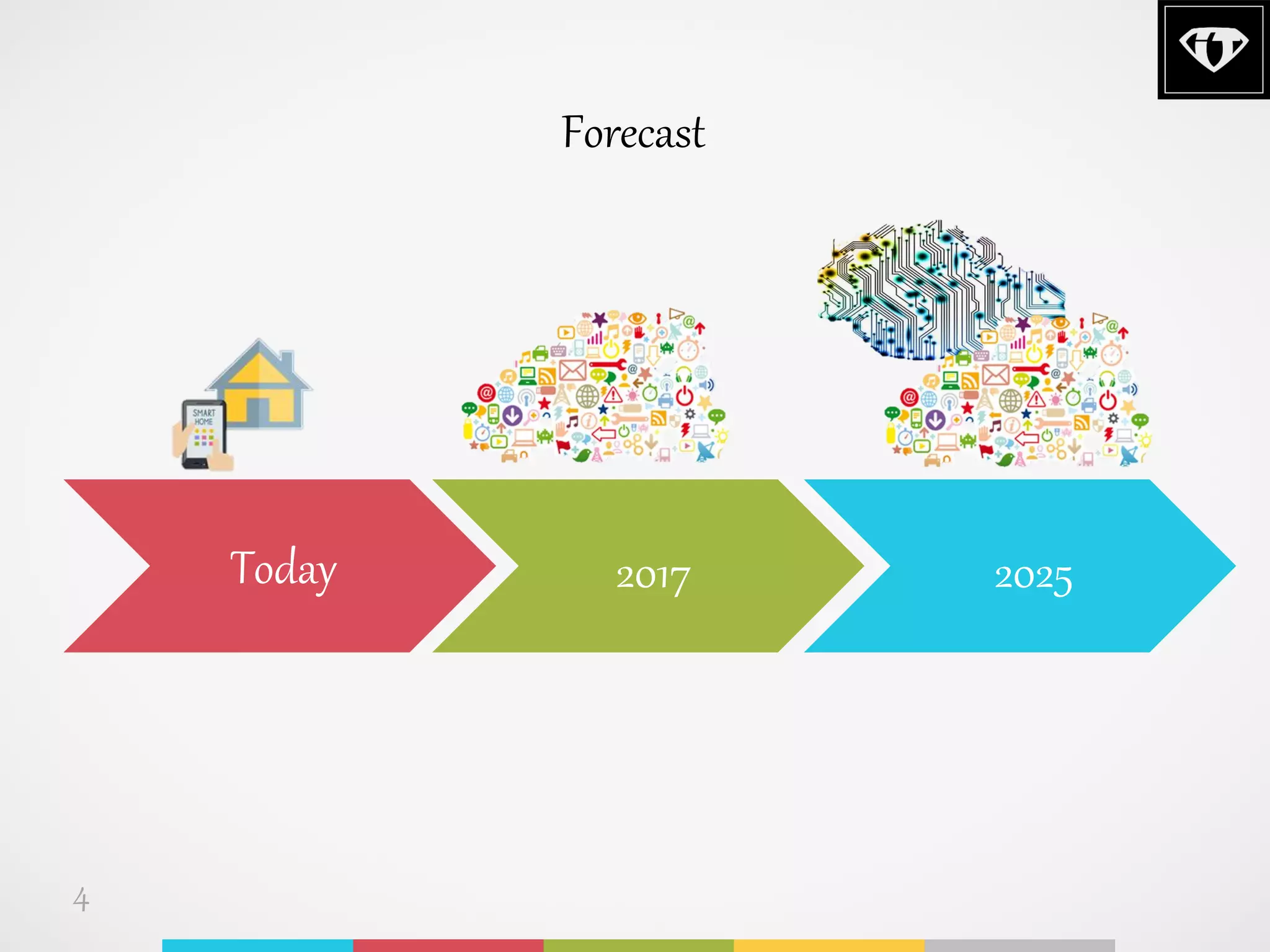 Forecast

SMART HOME

Today

2017

2025

4